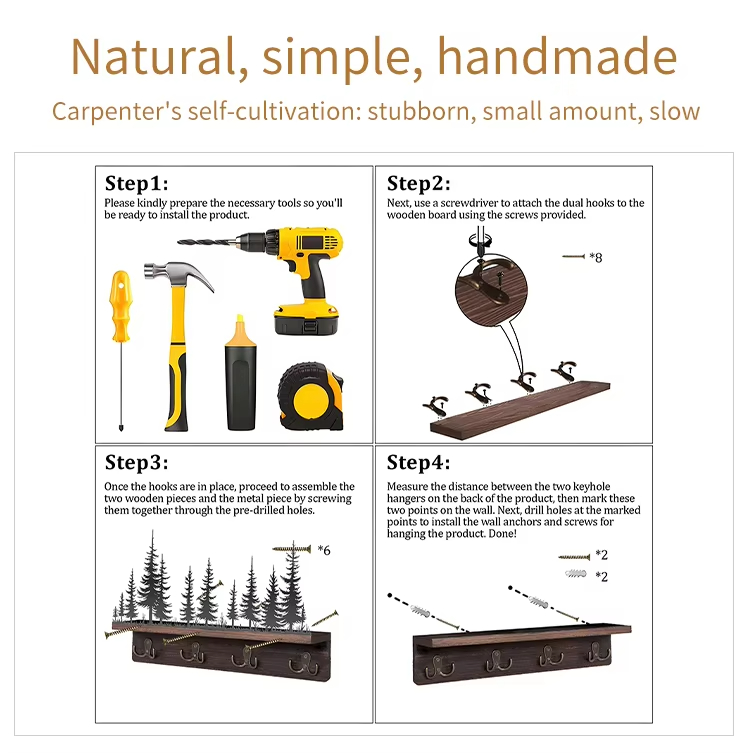 Natural, simple, handmade

Carpenter's self-cultivation: stubborn, small amount, slow

Step1:

Please kindly prepare the necessary tools so you'll be ready to install the product.

Step2:

Next, use a screwdriver to attach the dual hooks to the wooden board using the screws provided.

*8

Step3:

Once the hooks are in place, proceed to assemble the two wooden pieces and the metal piece by screwing them together through the pre-drilled holes.

*6

Step4:

Measure the distance between the two keyhole hangers on the back of the product, then mark these two points on the wall. Next, drill holes at the marked points to install the wall anchors and screws for hanging the product. Done!

*2

*2